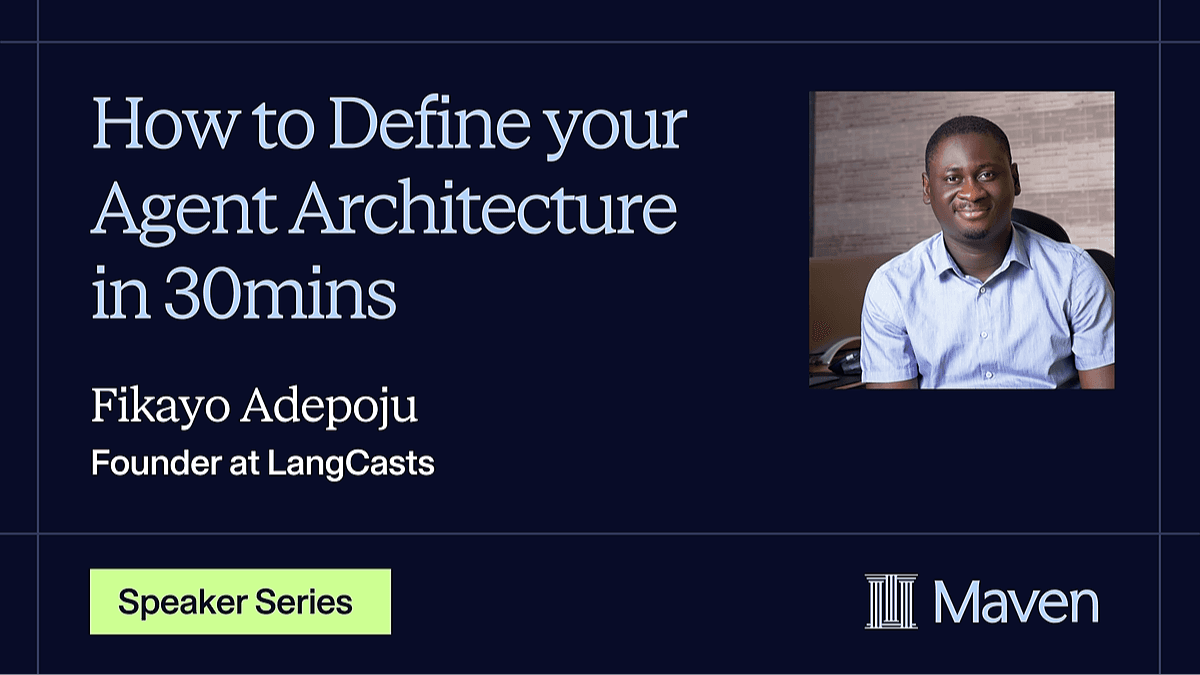 How to Define your Agent Architecture in 30mins

Fikayo Adepoju
Founder at LangCasts

Speaker Series

Maven